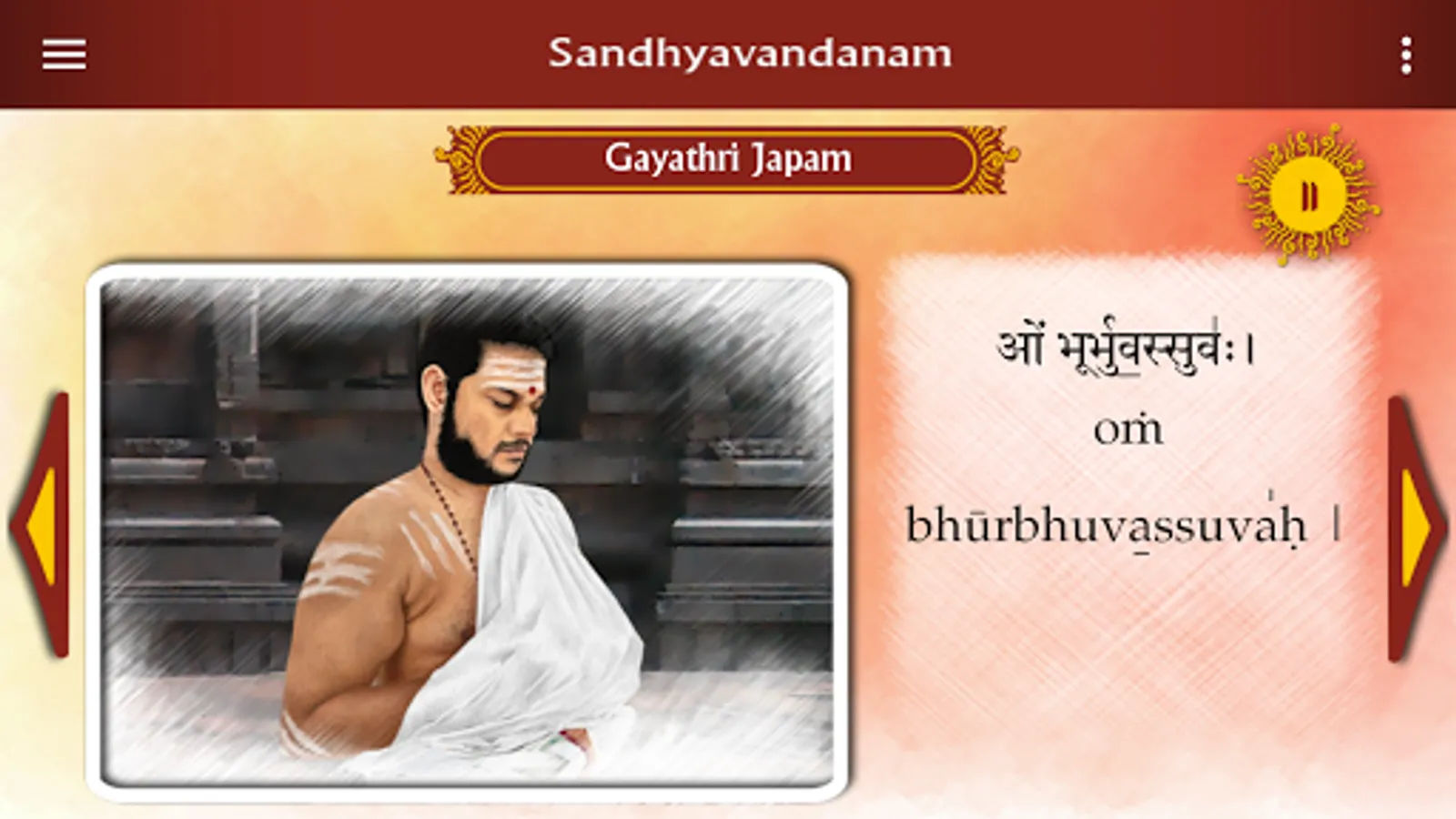 Sandhyavandanam

Gayathri Japam

ओं भूर्भुवस्सुवः।
oṁ
bhūrbhuvassuvaḥ |